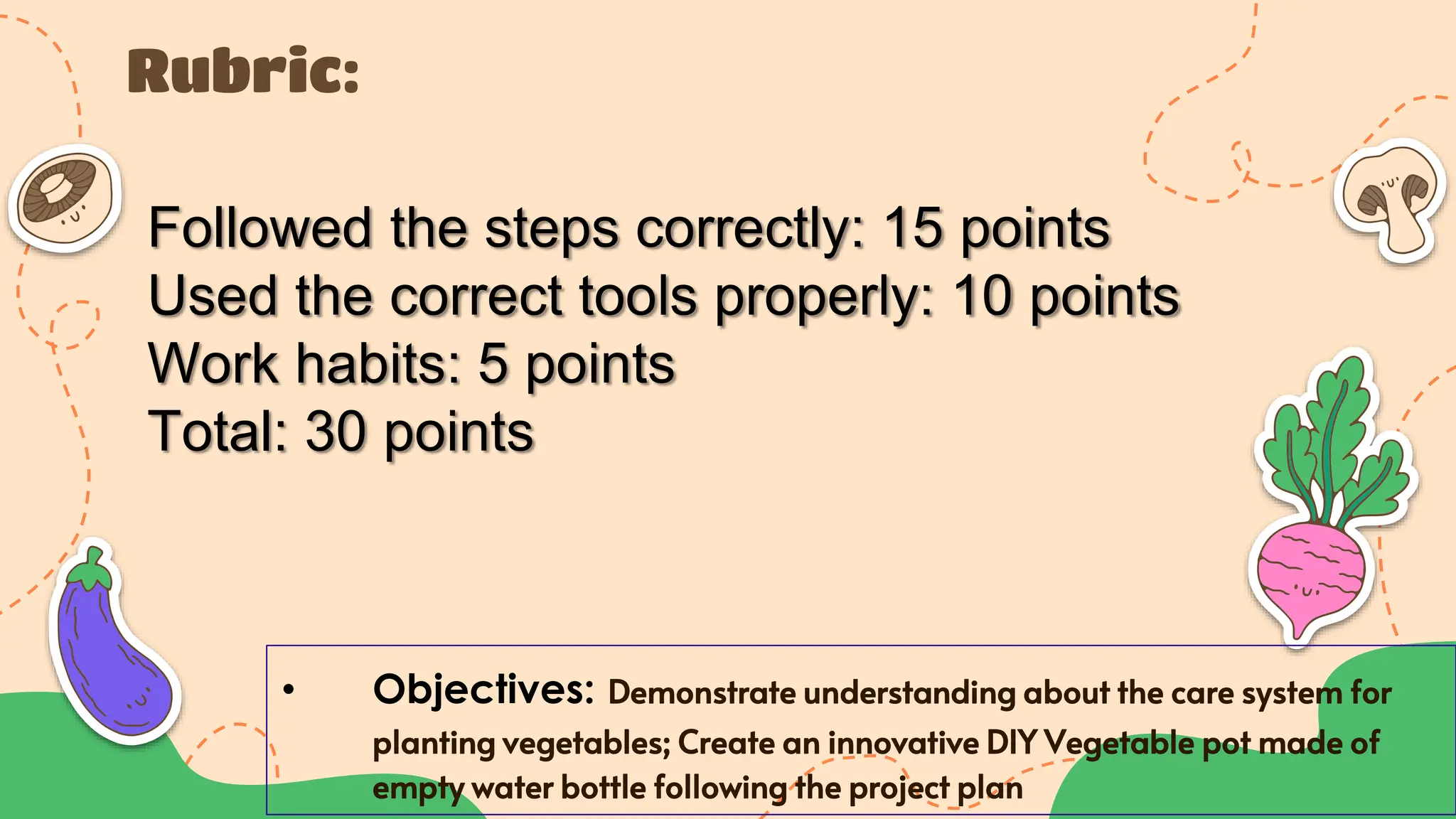 Rubric:

Followed the steps correctly: 15 points
Used the correct tools properly: 10 points
Work habits: 5 points
Total: 30 points

• Objectives: Demonstrate understanding about the care system for planting vegetables; Create an innovative DIY Vegetable pot made of empty water bottle following the project plan